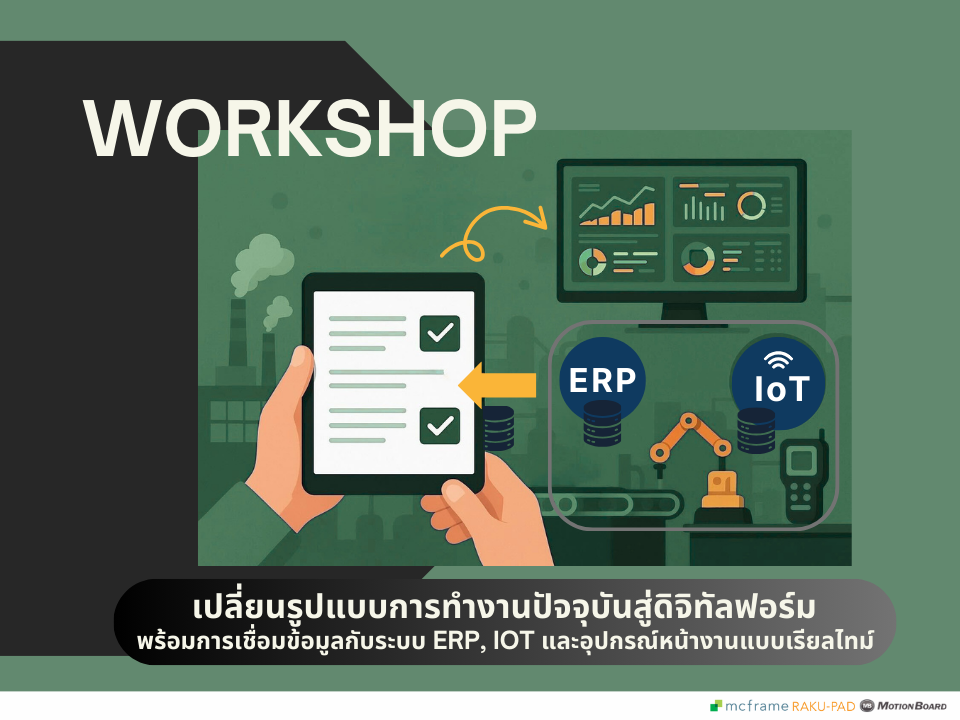 WORKSHOP

ERP

IoT

เปลี่ยนรูปแบบการทำงานปัจจุบันสู่ดิจิทัลฟอร์ม
พร้อมการเชื่อมข้อมูลกับระบบ ERP, IOT และอุปกรณ์หน้างานแบบเรียลไทม์

mcframe RAKU-PAD MotionBoard